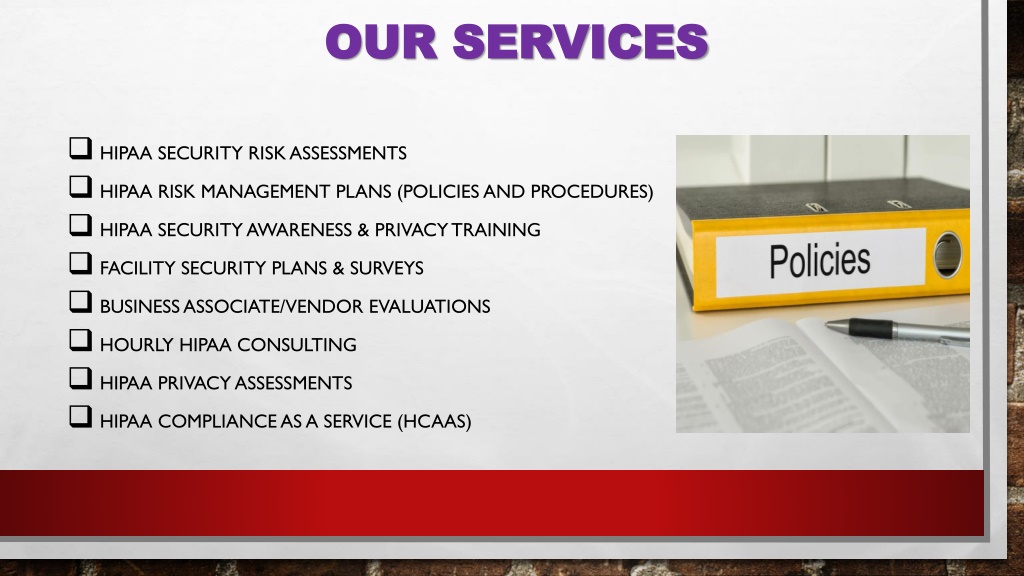 OUR SERVICES

❑ HIPAA SECURITY RISK ASSESSMENTS
❑ HIPAA RISK MANAGEMENT PLANS (POLICIES AND PROCEDURES)
❑ HIPAA SECURITY AWARENESS & PRIVACY TRAINING
❑ FACILITY SECURITY PLANS & SURVEYS
❑ BUSINESS ASSOCIATE/VENDOR EVALUATIONS
❑ HOURLY HIPAA CONSULTING
❑ HIPAA PRIVACY ASSESSMENTS
❑ HIPAA COMPLIANCE AS A SERVICE (HCAAS)

Policies